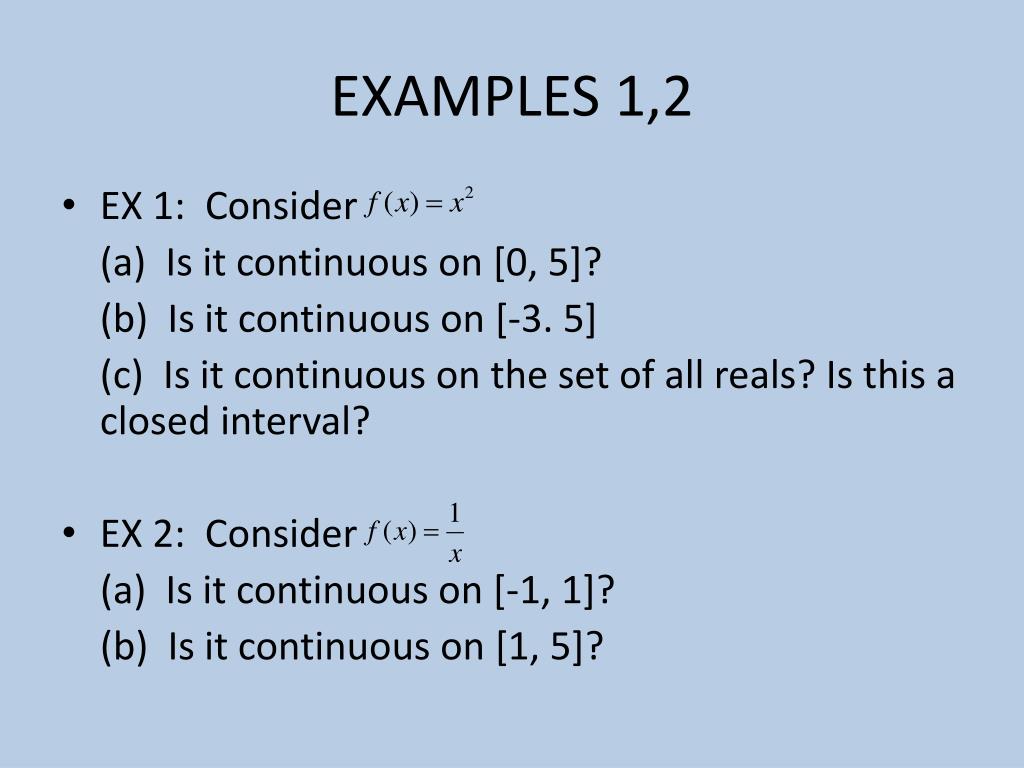 EXAMPLES 1,2

• EX 1: Consider $f(x) = x^2$
(a) Is it continuous on [0, 5]?
(b) Is it continuous on [-3. 5]
(c) Is it continuous on the set of all reals? Is this a closed interval?

• EX 2: Consider $f(x) = \frac{1}{x}$
(a) Is it continuous on [-1, 1]?
(b) Is it continuous on [1, 5]?